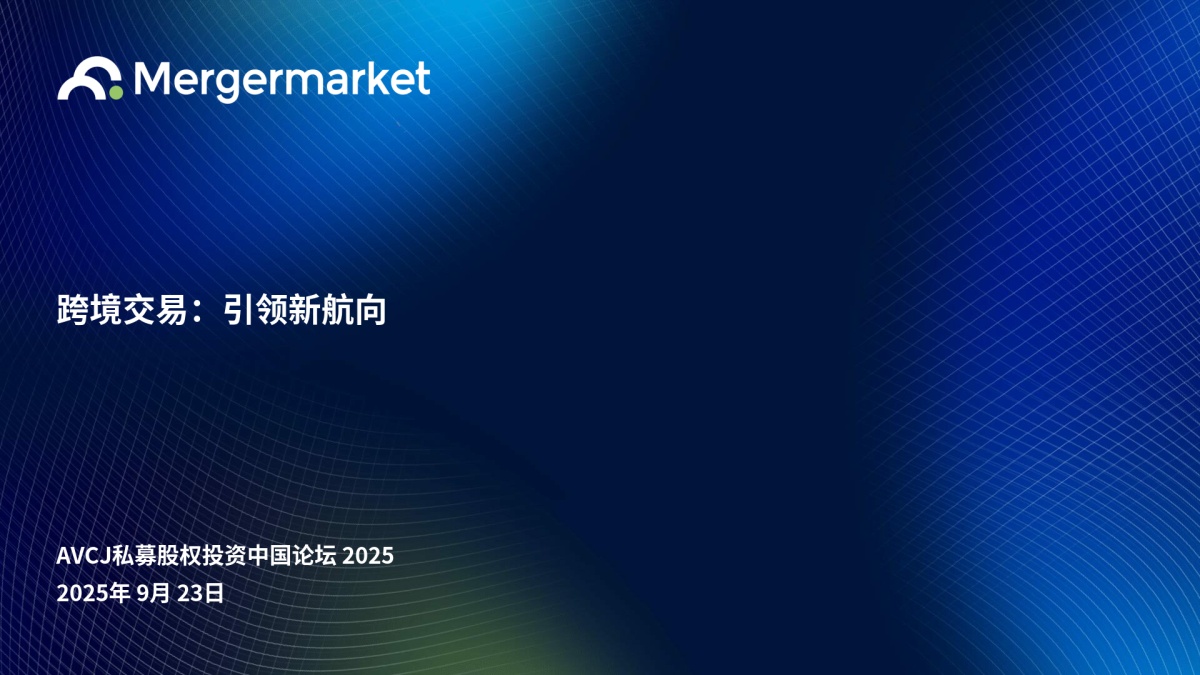 Mergermarket

跨境交易：引领新航向

AVCJ私募股权投资中国论坛 2025
2025年 9月 23日